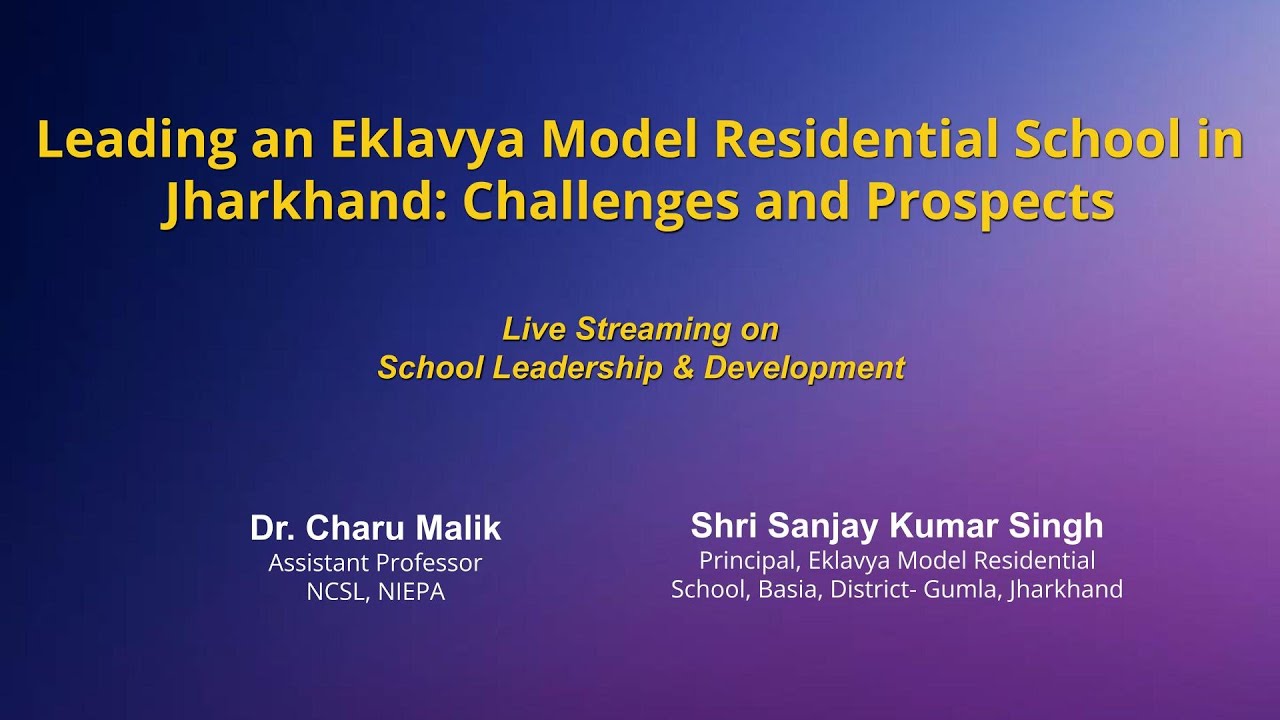 Leading an Eklavya Model Residential School in Jharkhand: Challenges and Prospects

Live Streaming on
School Leadership & Development

Dr. Charu Malik
Assistant Professor
NCSL, NIEPA

Shri Sanjay Kumar Singh
Principal, Eklavya Model Residential School, Basia, District- Gumla, Jharkhand